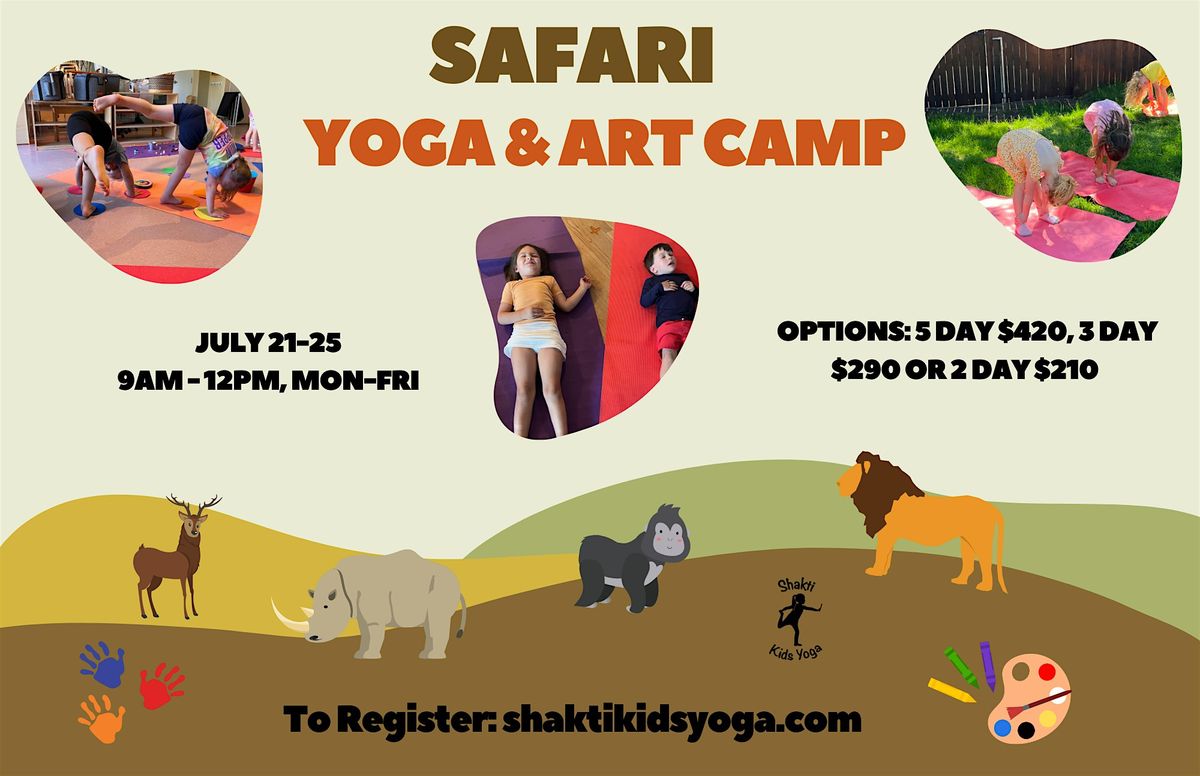 SAFARI
YOGA & ART CAMP

JULY 21-25
9AM - 12PM, MON-FRI

OPTIONS: 5 DAY $420, 3 DAY $290 OR 2 DAY $210

Shakti
Kids Yoga

To Register: shaktikidsyoga.com